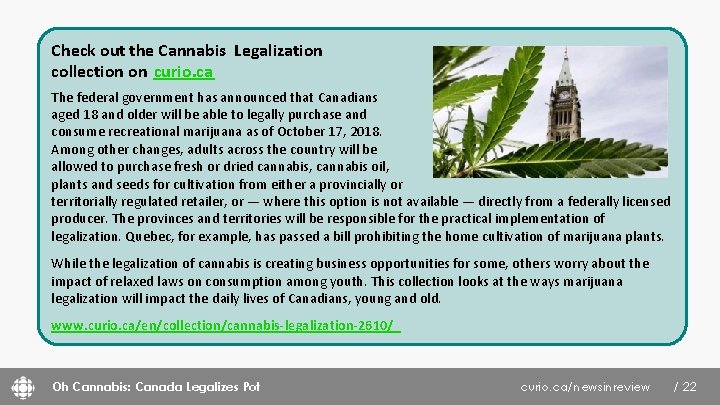 Check out the Cannabis Legalization collection on curio.ca

The federal government has announced that Canadians aged 18 and older will be able to legally purchase and consume recreational marijuana as of October 17, 2018. Among other changes, adults across the country will be allowed to purchase fresh or dried cannabis, cannabis oil, plants and seeds for cultivation from either a provincially or territorially regulated retailer, or — where this option is not available — directly from a federally licensed producer. The provinces and territories will be responsible for the practical implementation of legalization. Quebec, for example, has passed a bill prohibiting the home cultivation of marijuana plants.

While the legalization of cannabis is creating business opportunities for some, others worry about the impact of relaxed laws on consumption among youth. This collection looks at the ways marijuana legalization will impact the daily lives of Canadians, young and old.

www.curio.ca/en/collection/cannabis-legalization-2610/

Oh Cannabis: Canada Legalizes Pot

curio.ca/newsinreview

/ 22